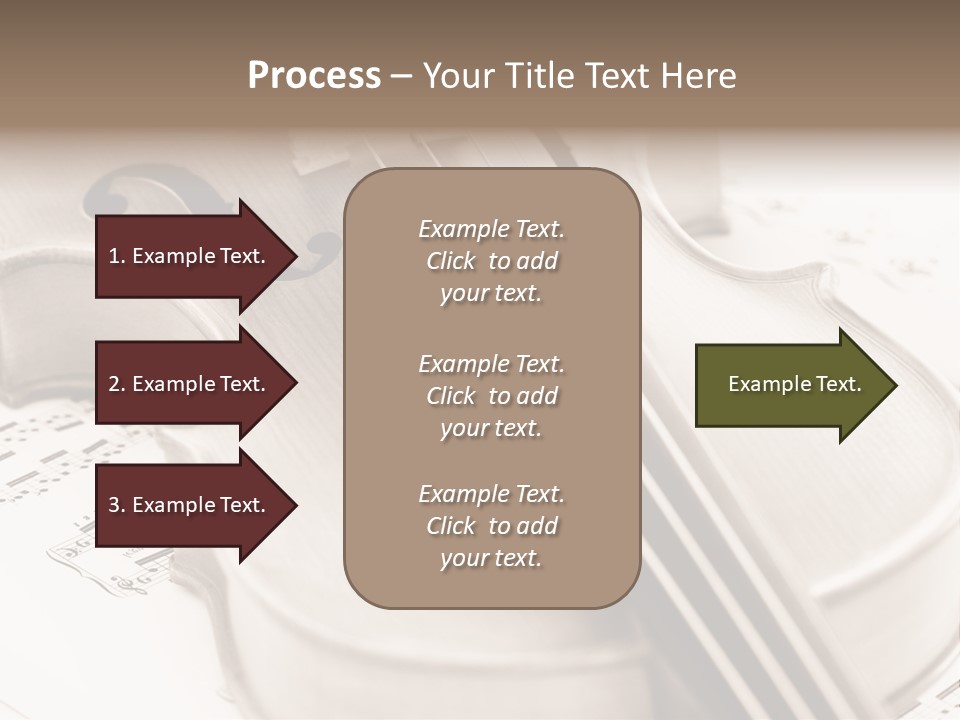 Process – Your Title Text Here

1. Example Text.

2. Example Text.

3. Example Text.

Example Text. Click to add your text.

Example Text. Click to add your text.

Example Text. Click to add your text.

Example Text.